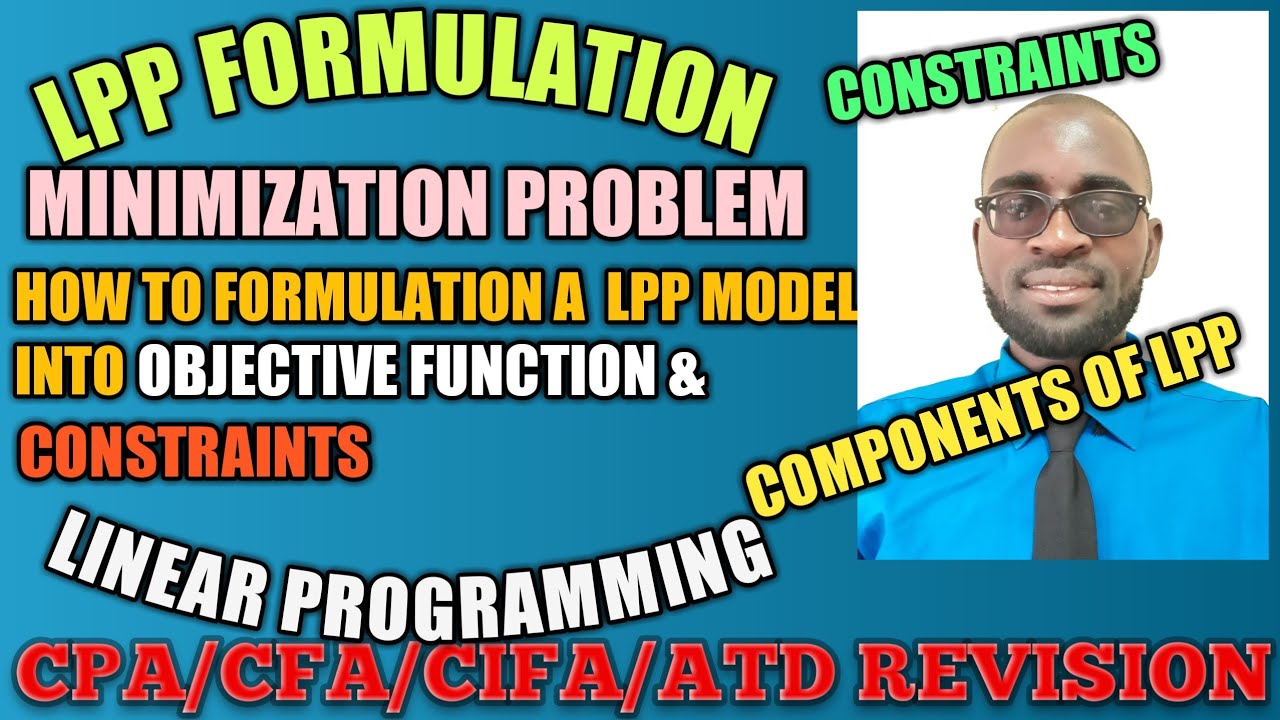 LPP FORMULATION

CONSTRAINTS

MINIMIZATION PROBLEM

HOW TO FORMULATION A LPP MODEL INTO OBJECTIVE FUNCTION & CONSTRAINTS

COMPONENTS OF LPP

LINEAR PROGRAMMING

CPA/CFA/CIFA/ATD REVISION